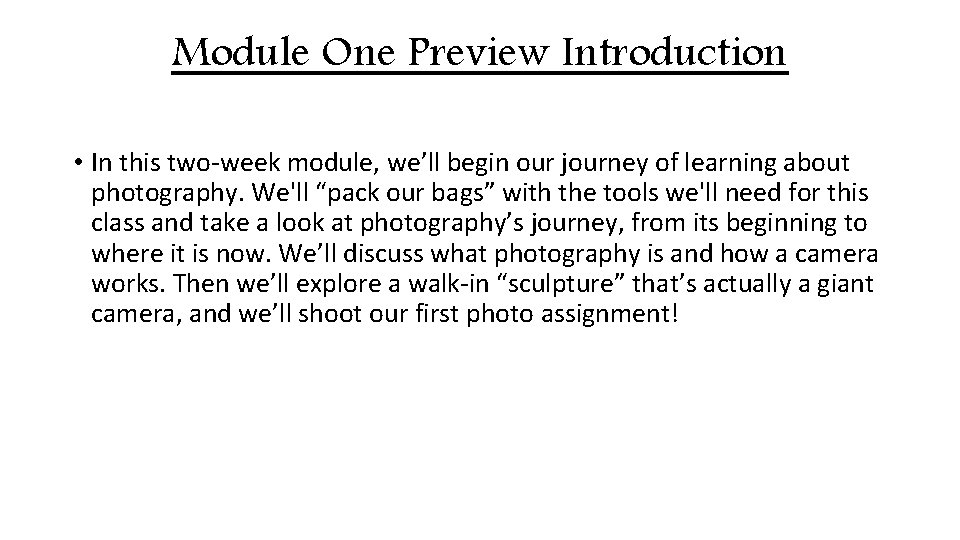 Module One Preview Introduction

• In this two-week module, we’ll begin our journey of learning about photography. We'll “pack our bags” with the tools we'll need for this class and take a look at photography’s journey, from its beginning to where it is now. We’ll discuss what photography is and how a camera works. Then we’ll explore a walk-in “sculpture” that’s actually a giant camera, and we’ll shoot our first photo assignment!